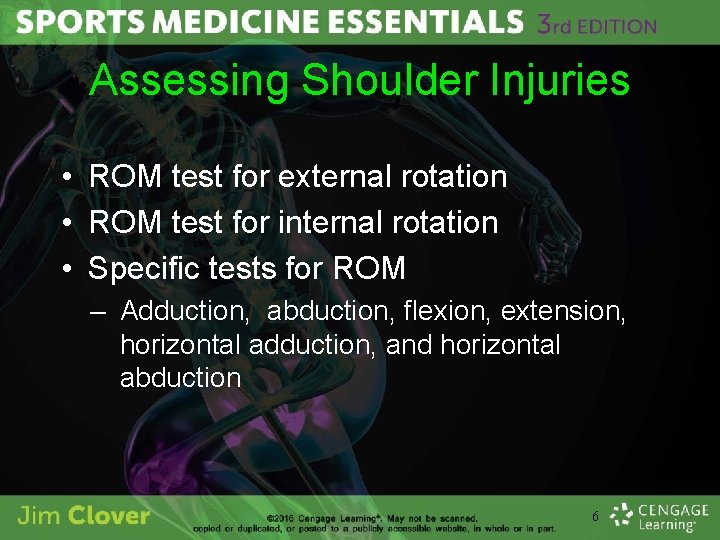 SPORTS MEDICINE ESSENTIALS 3rd EDITION

Assessing Shoulder Injuries

• ROM test for external rotation
• ROM test for internal rotation
• Specific tests for ROM
– Adduction, abduction, flexion, extension, horizontal adduction, and horizontal abduction

Jim Clover

©2016 Cengage Learning®. May not be scanned, copied or duplicated, or posted to a publicly accessible website, in whole or in part.

6

CENGAGE Learning®